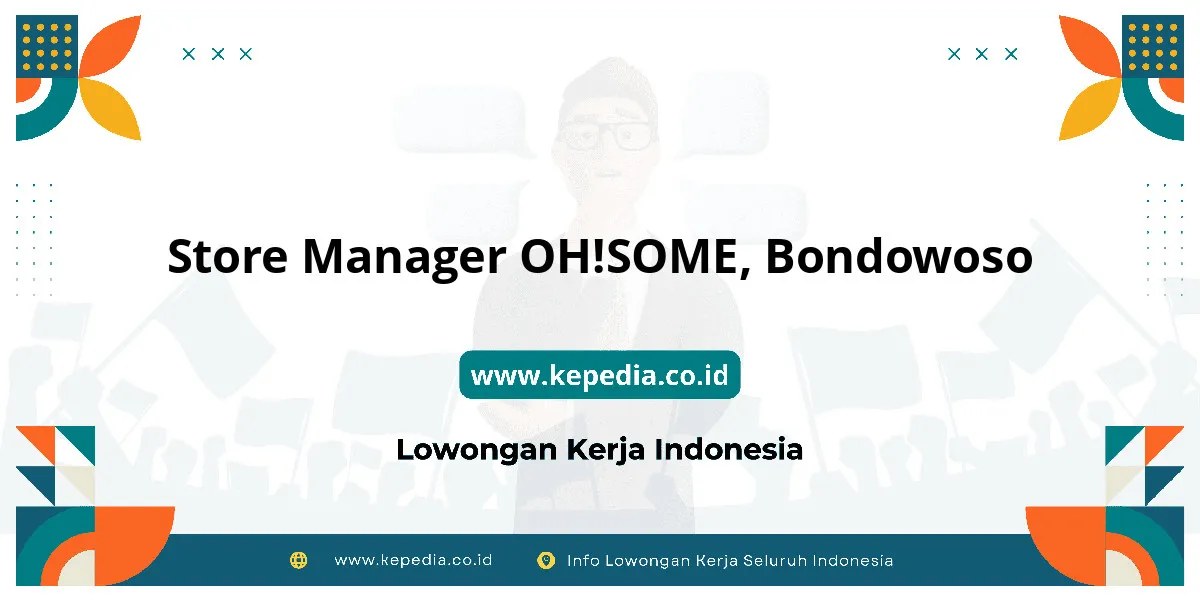 Store Manager OH!SOME, Bondowoso

www.kepedia.co.id

Lowongan Kerja Indonesia

www.kepedia.co.id Info Lowongan Kerja Seluruh Indonesia